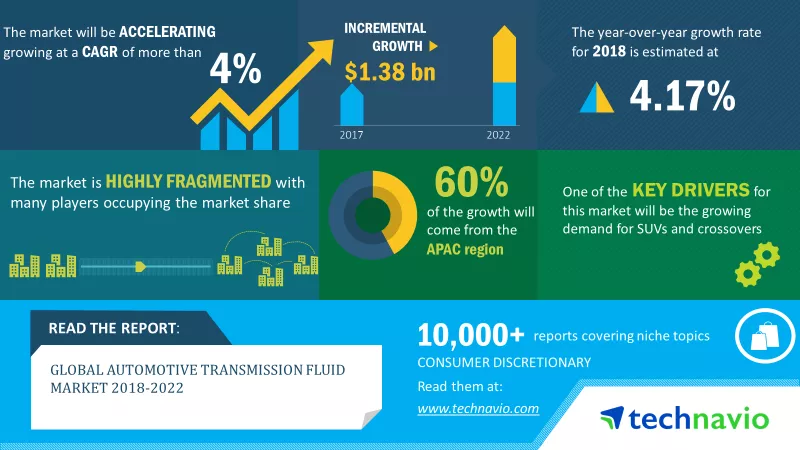 The market will be ACCELERATING growing at a CAGR of more than

4%

INCREMENTAL GROWTH

$1.38 bn

2017

2022

The year-over-year growth rate for 2018 is estimated at

4.17%

The market is HIGHLY FRAGMENTED with many players occupying the market share

60%

of the growth will come from the APAC region

One of the KEY DRIVERS for this market will be the growing demand for SUVs and crossovers

READ THE REPORT:

GLOBAL AUTOMOTIVE TRANSMISSION FLUID MARKET 2018-2022

10,000+ reports covering niche topics

CONSUMER DISCRETIONARY

Read them at:

www.technavio.com

technavio